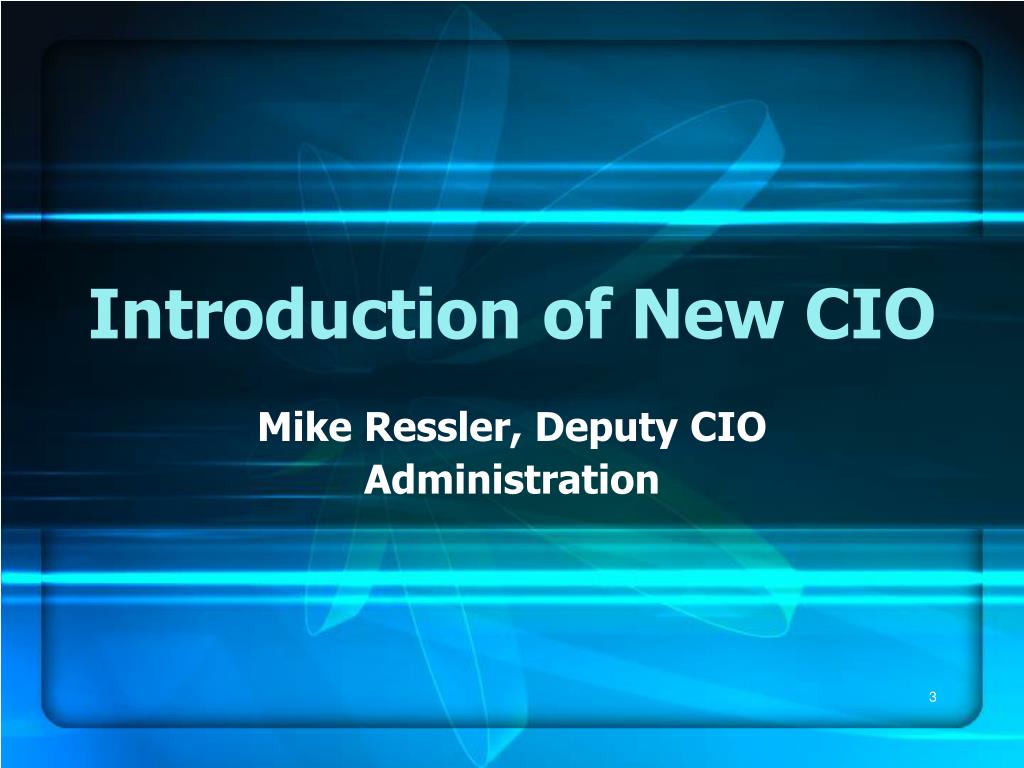 Introduction of New CIO

Mike Ressler, Deputy CIO
Administration

3